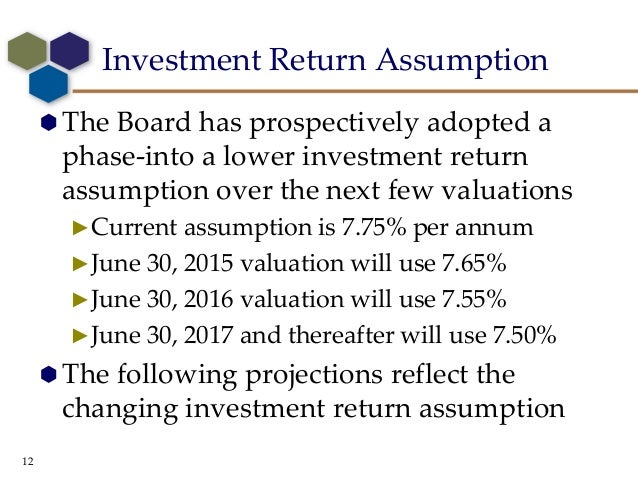 Investment Return Assumption

The Board has prospectively adopted a phase-into a lower investment return assumption over the next few valuations

Current assumption is 7.75% per annum

June 30, 2015 valuation will use 7.65%

June 30, 2016 valuation will use 7.55%

June 30, 2017 and thereafter will use 7.50%

The following projections reflect the changing investment return assumption

12